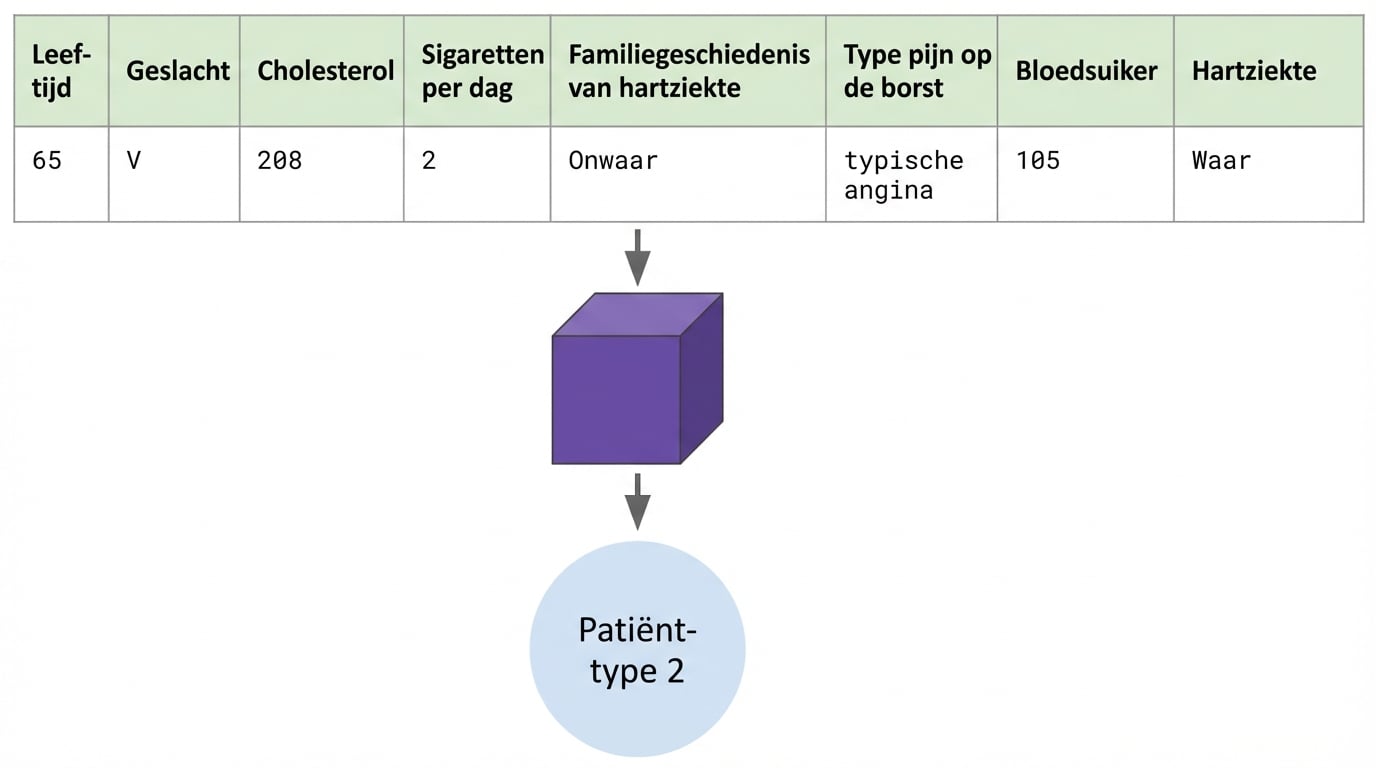 | Leeftijd | Geslacht | Cholesterol | Sigaretten per dag | Familiegeschiedenis van hartziekte | Type pijn op de borst | Bloedsuiker | Hartziekte |
|---|---|---|---|---|---|---|---|
| 65 | V | 208 | 2 | Onwaar | typische angina | 105 | Waar |

Patiënttype 2